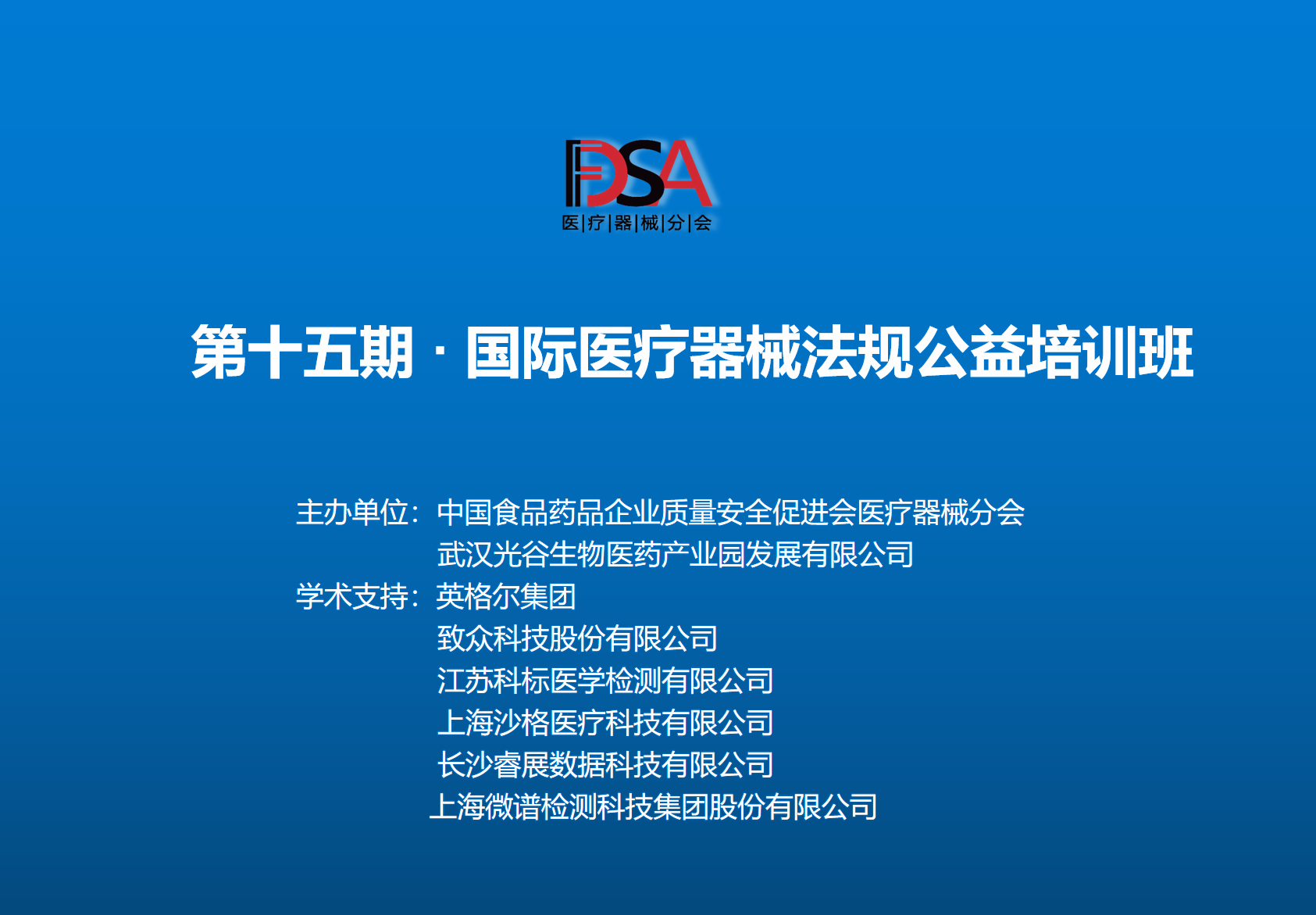 FDSA
医|疗|器|械|分|会

第十五期 · 国际医疗器械法规公益培训班

主办单位：中国食品药品企业质量安全促进会医疗器械分会
武汉光谷生物医药产业园发展有限公司
学术支持：英格尔集团
致众科技股份有限公司
江苏科标医学检测有限公司
上海沙格医疗科技有限公司
长沙睿展数据科技有限公司
上海微谱检测科技集团股份有限公司